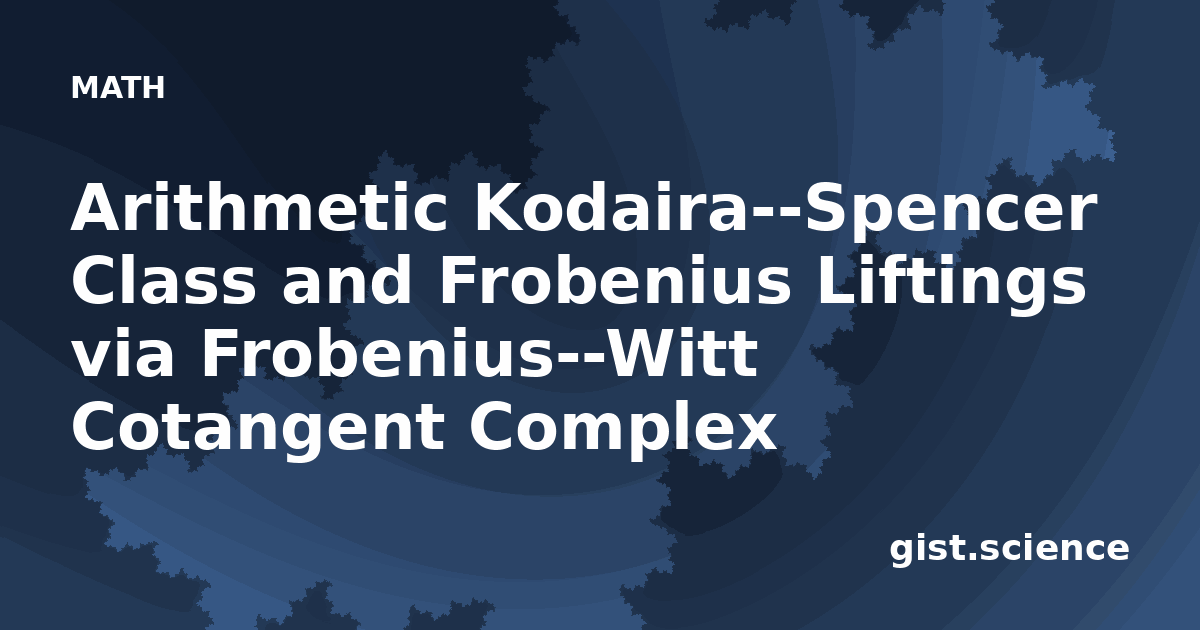 MATH

Arithmetic Kodaira--Spencer Class and Frobenius Liftings via Frobenius--Witt Cotangent Complex

gist.science